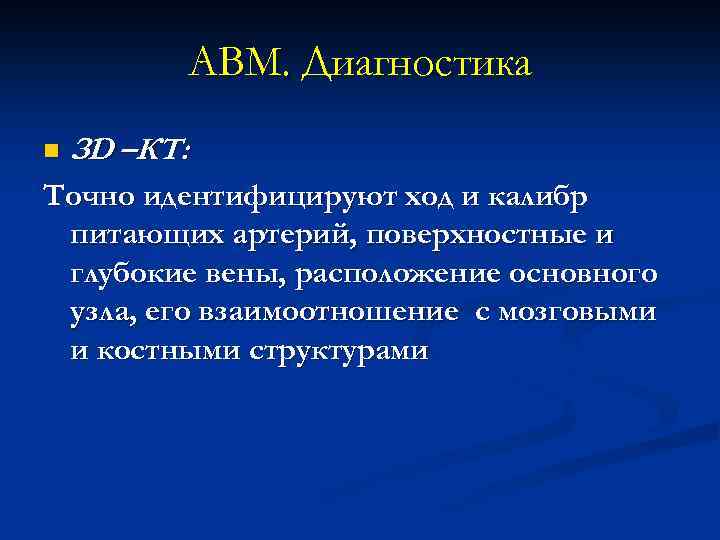 АВМ. Диагностика

3D –КТ:

Точно идентифицируют ход и калибр питающих артерий, поверхностные и глубокие вены, расположение основного узла, его взаимоотношение с мозговыми и костными структурами